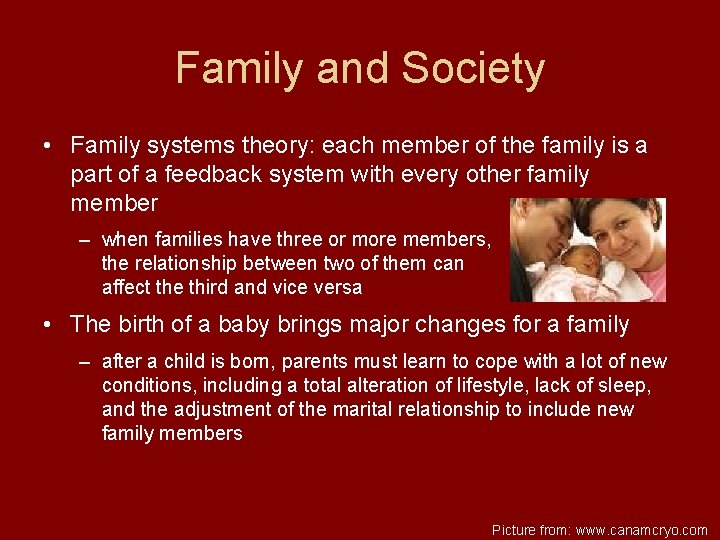 Family and Society

• Family systems theory: each member of the family is a part of a feedback system with every other family member

– when families have three or more members, the relationship between two of them can affect the third and vice versa

• The birth of a baby brings major changes for a family

– after a child is born, parents must learn to cope with a lot of new conditions, including a total alteration of lifestyle, lack of sleep, and the adjustment of the marital relationship to include new family members

Picture from: www.canamcryo.com